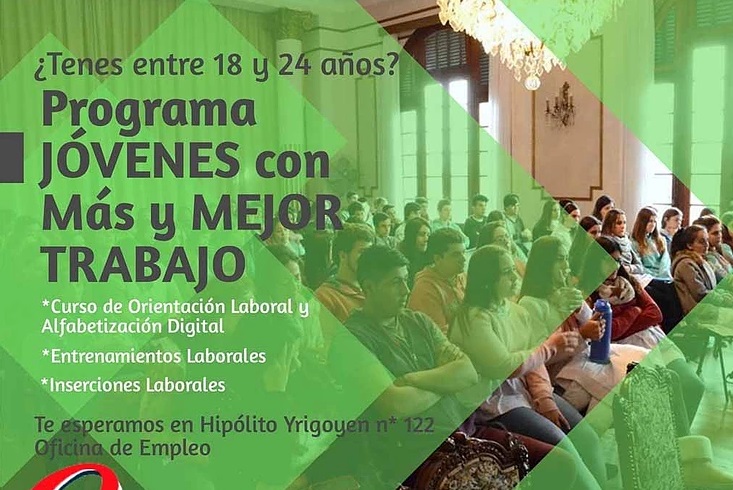 ¿Tenes entre 18 y 24 años?

Programa JÓVENES con Más y MEJOR TRABAJO

*Curso de Orientación Laboral y Alfabetización Digital

*Entrenamientos Laborales

*Inserciones Laborales

Te esperamos en Hipólito Yrigoyen n* 122
Oficina de Empleo